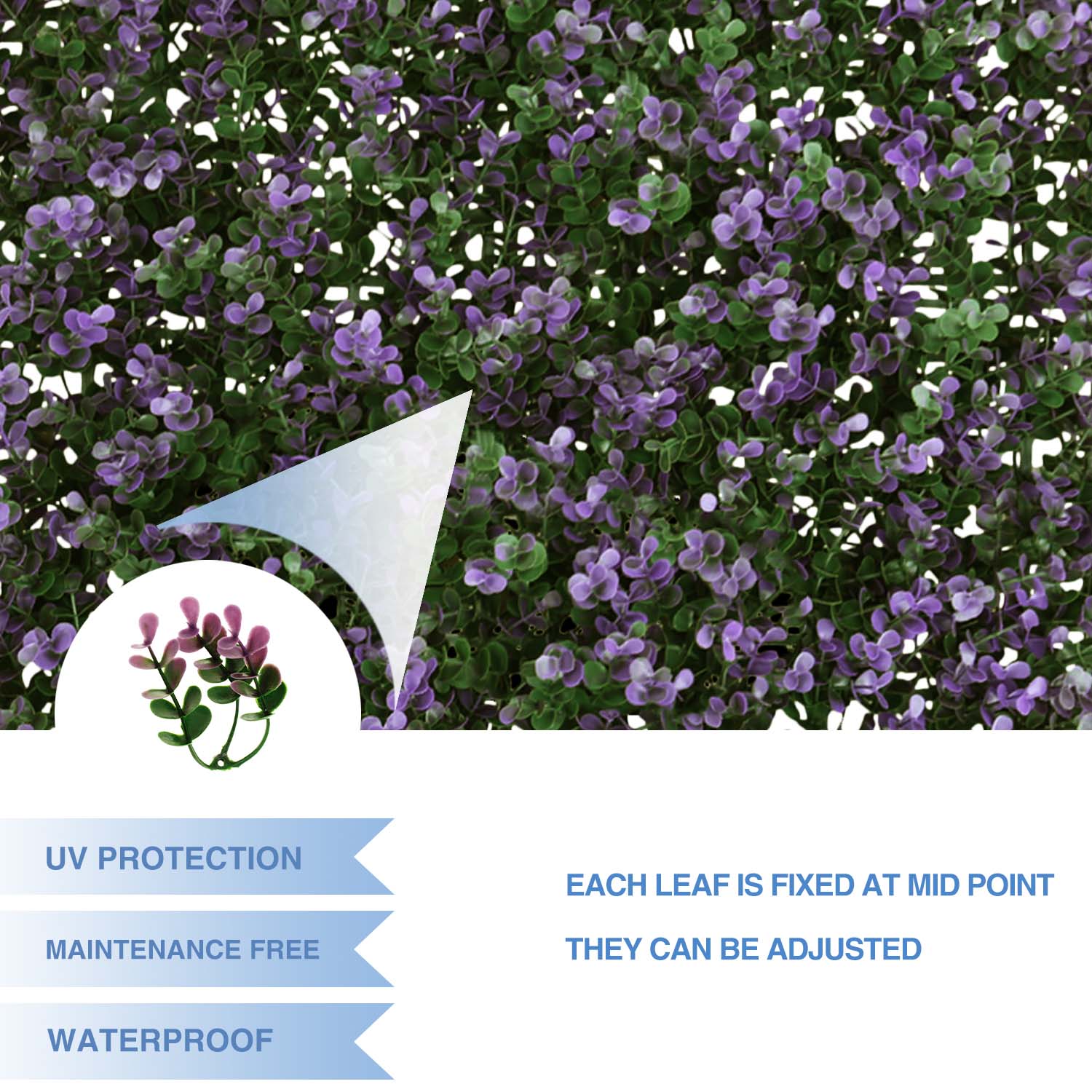 UV PROTECTION

MAINTENANCE FREE

WATERPROOF

EACH LEAF IS FIXED AT MID POINT

THEY CAN BE ADJUSTED